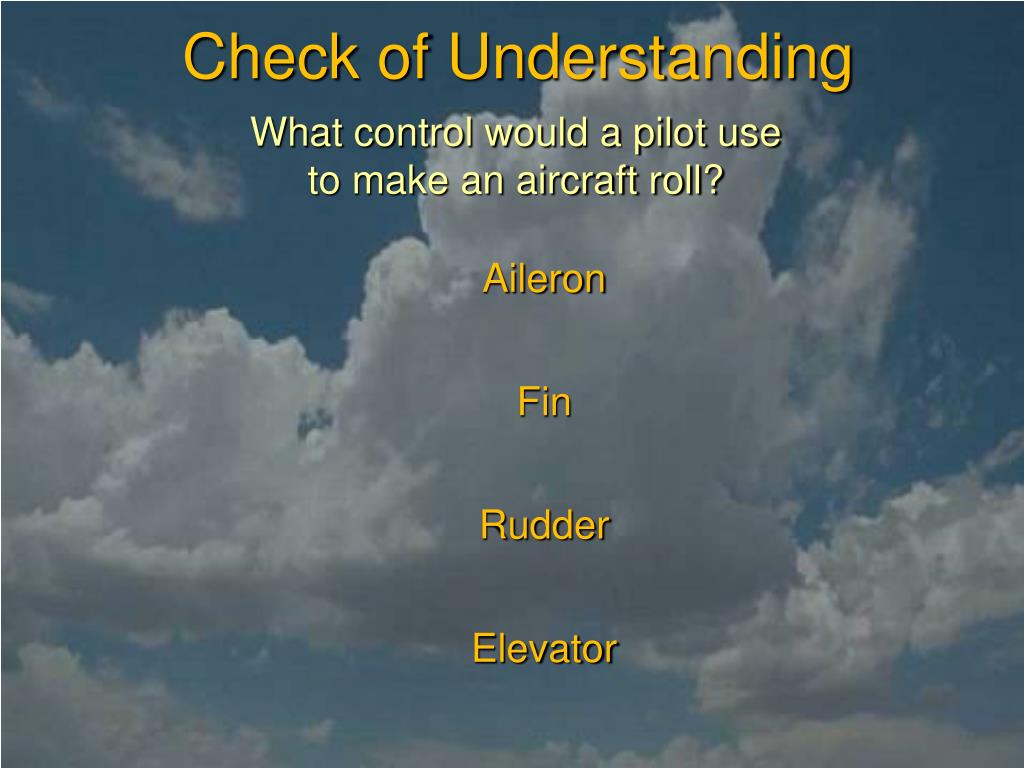 Check of Understanding

What control would a pilot use to make an aircraft roll?

Aileron

Fin

Rudder

Elevator